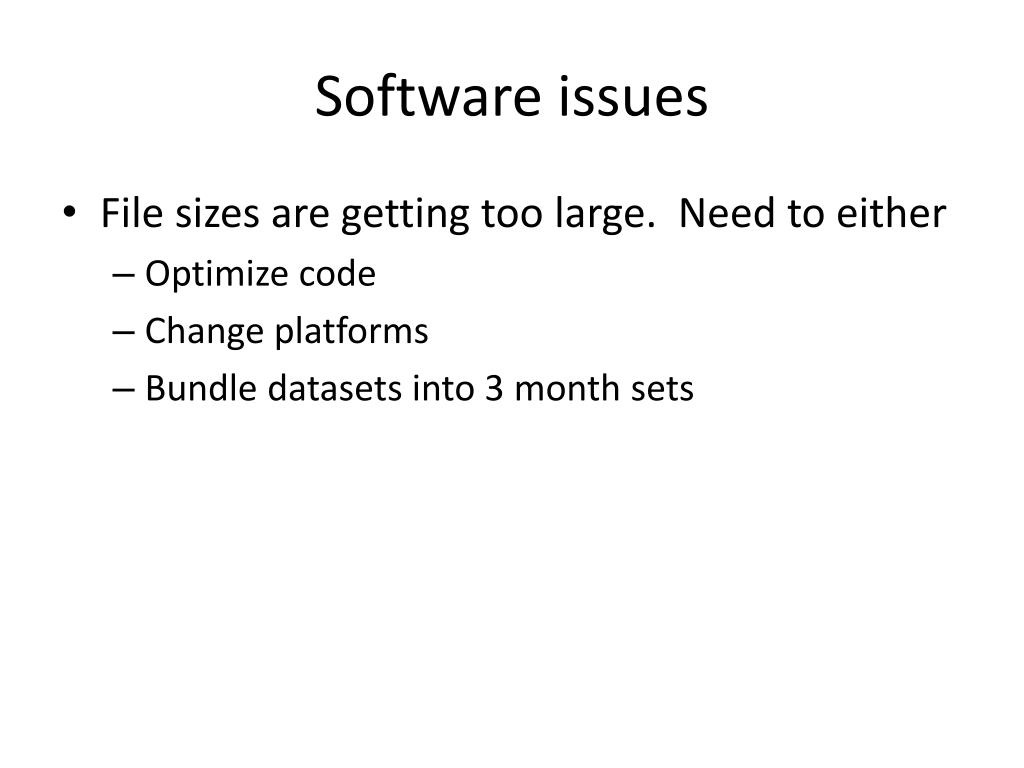 Software issues

• File sizes are getting too large.  Need to either
– Optimize code
– Change platforms
– Bundle datasets into 3 month sets